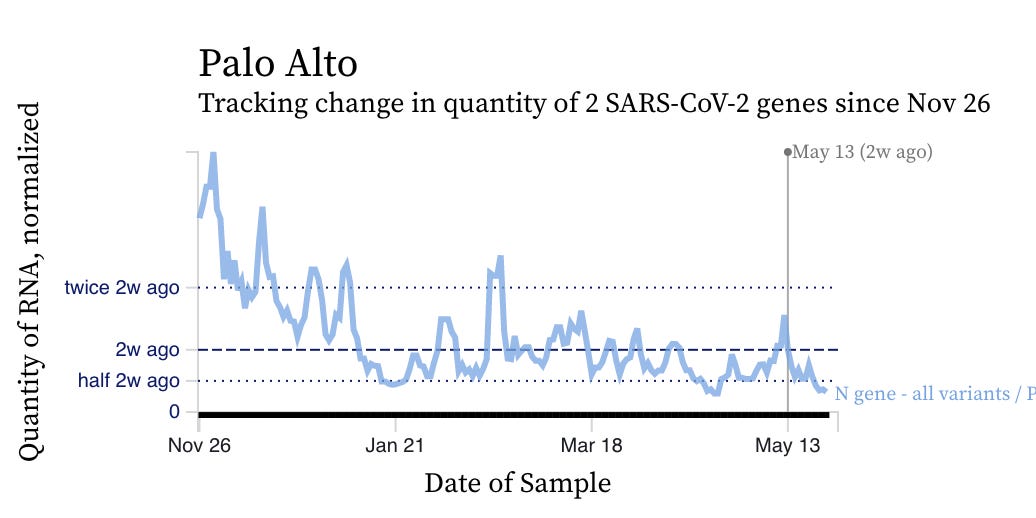 Palo Alto
Tracking change in quantity of 2 SARS-CoV-2 genes since Nov 26

Quantity of RNA, normalized

May 13 (2w ago)

twice 2w ago
2w ago
half 2w ago
0

N gene - all variants / P

Nov 26
Jan 21
Mar 18
May 13

Date of Sample